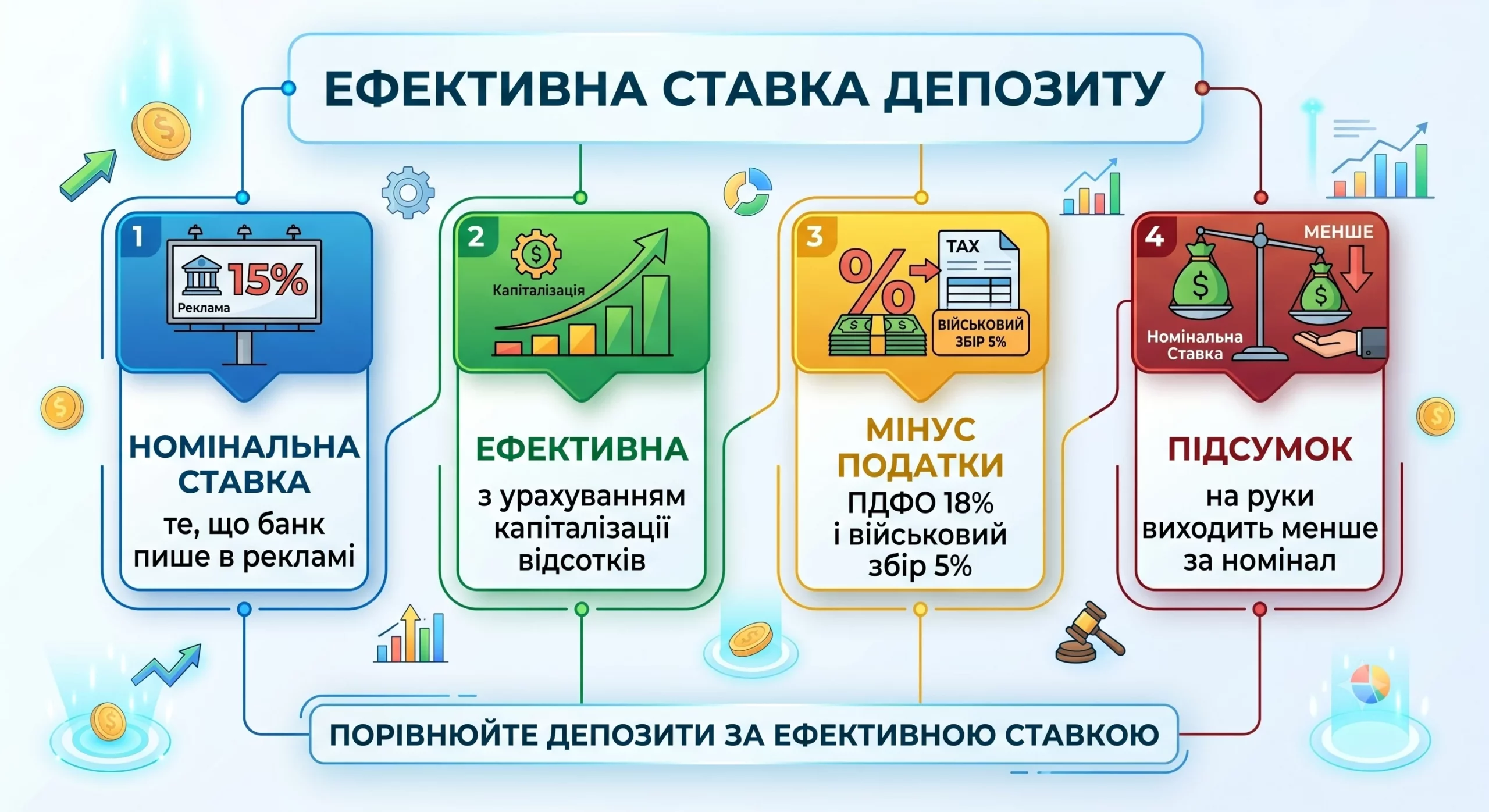 ЕФЕКТИВНА СТАВКА ДЕПОЗИТУ

1
15%
Реклама
НОМІНАЛЬНА СТАВКА
те, що банк пише в рекламі

2
Капіталізація
ЕФЕКТИВНА
з урахуванням капіталізації відсотків

3
%
TAX
ВІЙСЬКОВИЙ ЗБІР 5%
МІНУС ПОДАТКИ
ПДФО 18% і військовий збір 5%

4
МЕНШЕ
Номінальна Ставка
ПІДСУМОК
на руки виходить менше за номінал

ПОРІВНЮЙТЕ ДЕПОЗИТИ ЗА ЕФЕКТИВНОЮ СТАВКОЮ